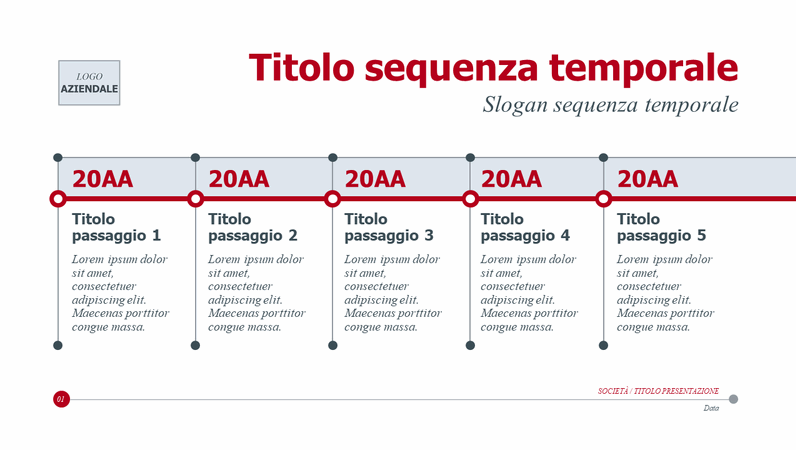 LOGO
AZIENDALE

Titolo sequenza temporale

Slogan sequenza temporale

20AA

Titolo passaggio 1

Lorem ipsum dolor sit amet, consectetuer adipiscing elit. Maecenas porttitor congue massa.

20AA

Titolo passaggio 2

Lorem ipsum dolor sit amet, consectetuer adipiscing elit. Maecenas porttitor congue massa.

20AA

Titolo passaggio 3

Lorem ipsum dolor sit amet, consectetuer adipiscing elit. Maecenas porttitor congue massa.

20AA

Titolo passaggio 4

Lorem ipsum dolor sit amet, consectetuer adipiscing elit. Maecenas porttitor congue massa.

20AA

Titolo passaggio 5

Lorem ipsum dolor sit amet, consectetuer adipiscing elit. Maecenas porttitor congue massa.

01

SOCIETÀ / TITOLO PRESENTAZIONE

Data